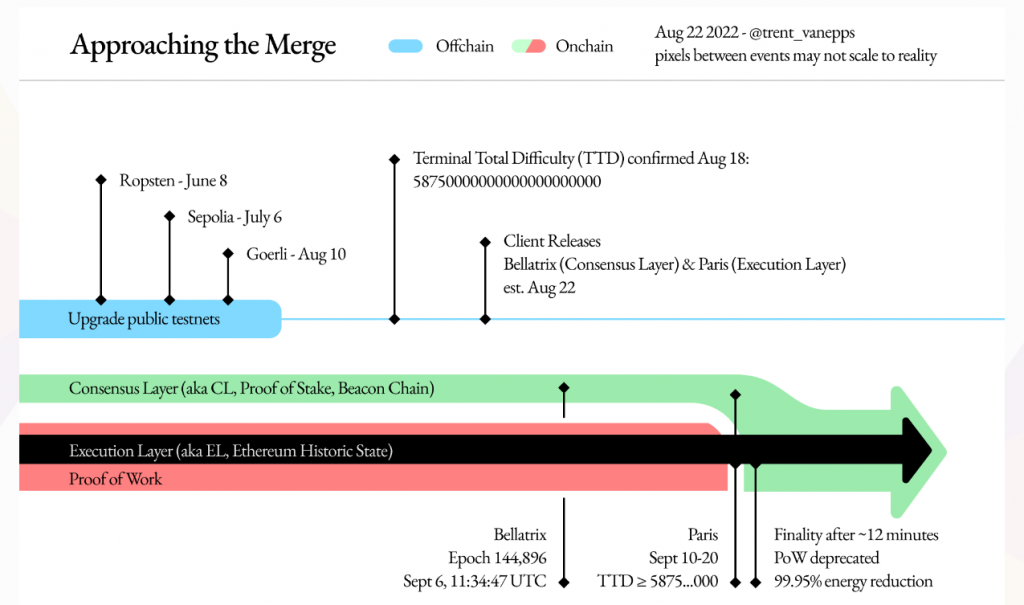 Approaching the Merge

Offchain Onchain

Aug 22 2022 - @trent_vanepps
pixels between events may not scale to reality

Ropsten - June 8

Sepolia - July 6

Goerli - Aug 10

Terminal Total Difficulty (TTD) confirmed Aug 18:
58750000000000000000000

Client Releases
Bellatrix (Consensus Layer) & Paris (Execution Layer)
est. Aug 22

Upgrade public testnets

Consensus Layer (aka CL, Proof of Stake, Beacon Chain)

Execution Layer (aka EL, Ethereum Historic State)

Proof of Work

Bellatrix
Epoch 144,896
Sept 6, 11:34:47 UTC

Paris
Sept 10-20
TTD ≥ 5875...000

Finality after ~12 minutes
PoW deprecated
99.95% energy reduction